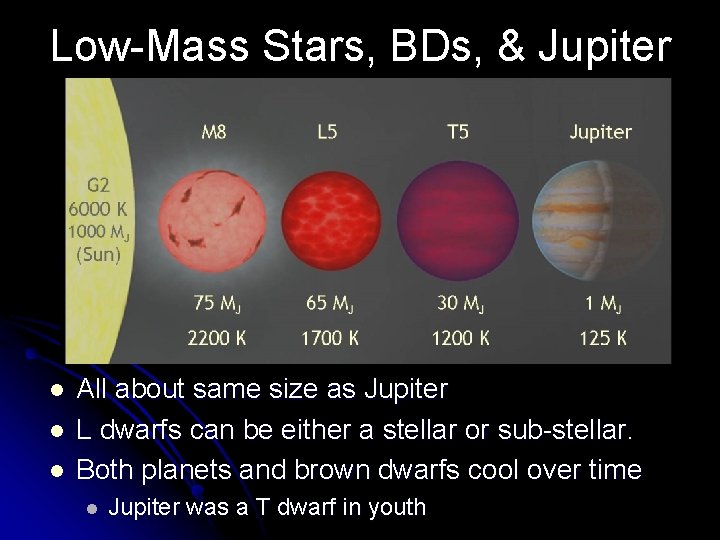 Low-Mass Stars, BDs, & Jupiter

G2
6000 K
1000 $M_J$
(Sun)

M8
75 $M_J$
2200 K

L5
65 $M_J$
1700 K

T5
30 $M_J$
1200 K

Jupiter
1 $M_J$
125 K

- All about same size as Jupiter
- L dwarfs can be either a stellar or sub-stellar.
- Both planets and brown dwarfs cool over time
  - Jupiter was a T dwarf in youth